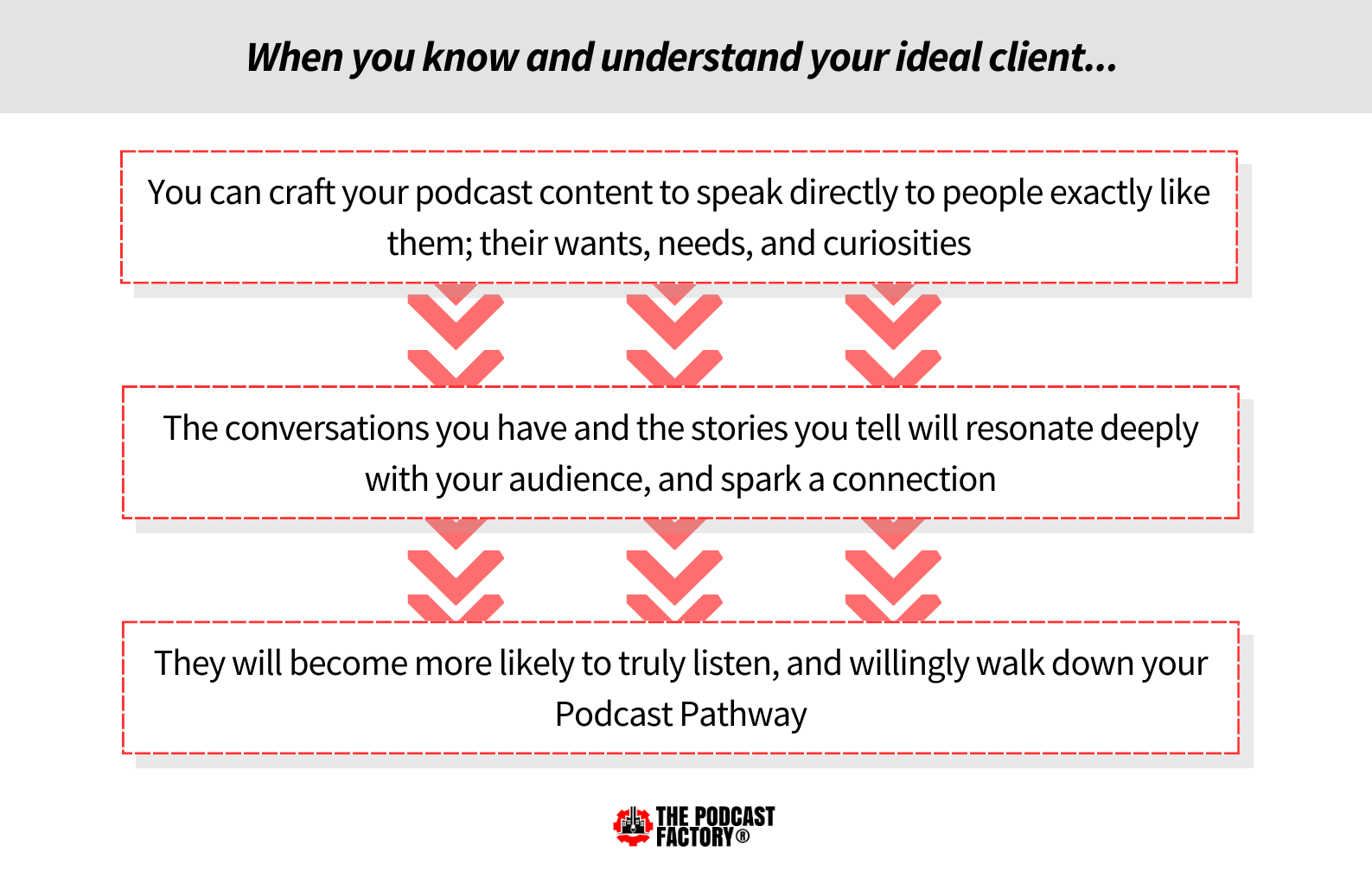 When you know and understand your ideal client...

You can craft your podcast content to speak directly to people exactly like them; their wants, needs, and curiosities

The conversations you have and the stories you tell will resonate deeply with your audience, and spark a connection

They will become more likely to truly listen, and willingly walk down your Podcast Pathway

THE PODCAST FACTORY®